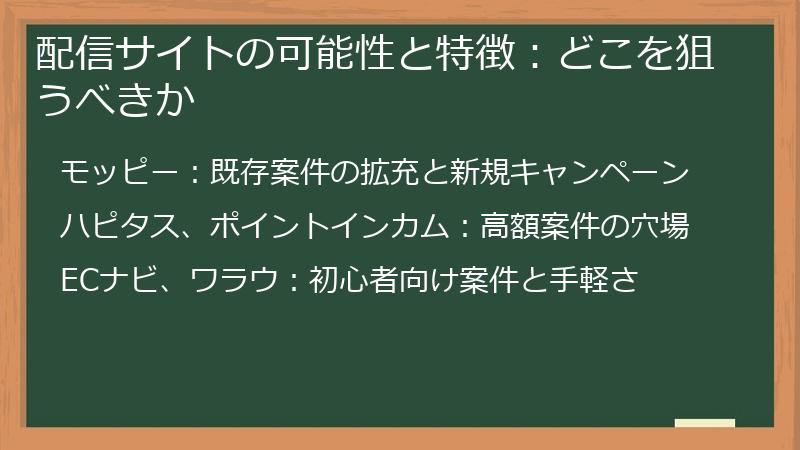 配信サイトの可能性と特徴：どこを狙うべきか

モッピー：既存案件の拡充と新規キャンペーン

ハピタス、ポイントインカム：高額案件の穴場

ECナビ、ワラウ：初心者向け案件と手軽さ